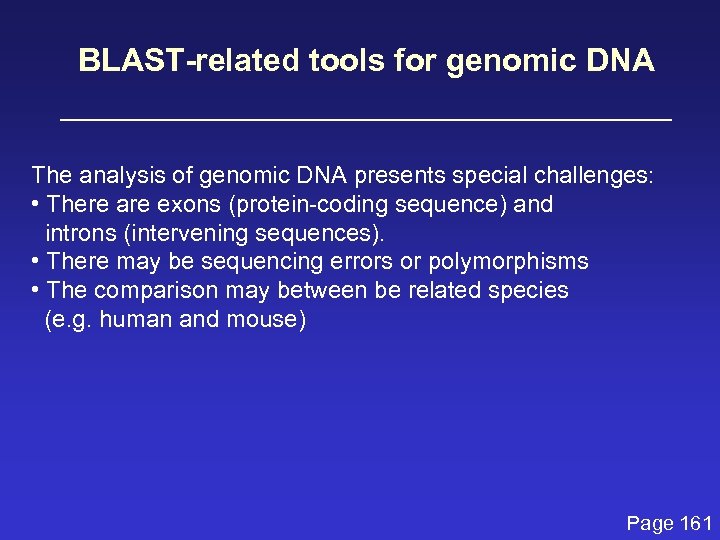 BLAST-related tools for genomic DNA

The analysis of genomic DNA presents special challenges:
• There are exons (protein-coding sequence) and introns (intervening sequences).
• There may be sequencing errors or polymorphisms
• The comparison may between be related species (e.g. human and mouse)

Page 161